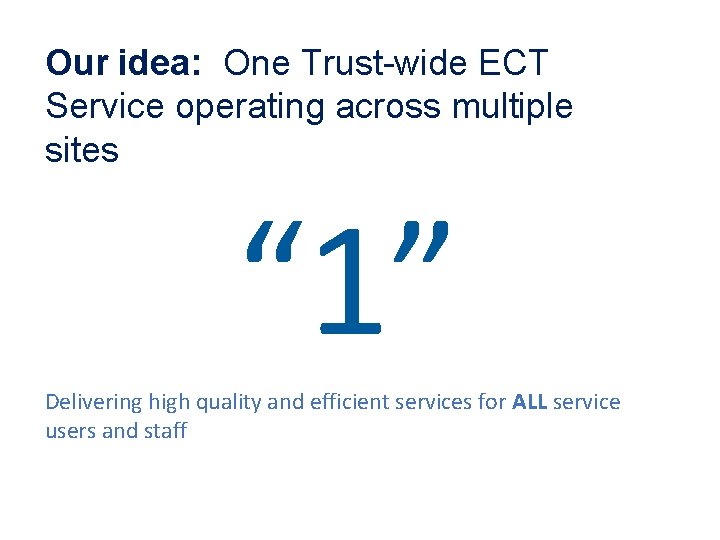 Our idea: One Trust-wide ECT Service operating across multiple sites

“1”

Delivering high quality and efficient services for ALL service users and staff